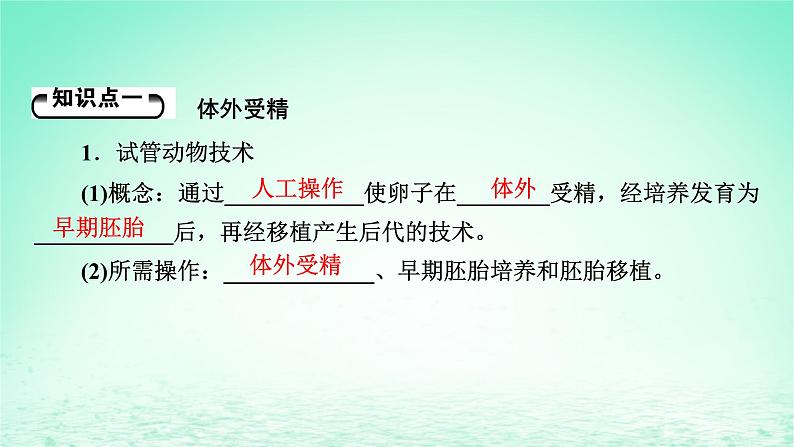 知识点一 体外受精

1．试管动物技术

(1)概念：通过人工操作使卵子在体外受精，经培养发育为早期胚胎后，再经移植产生后代的技术。

(2)所需操作：体外受精、早期胚胎培养和胚胎移植。